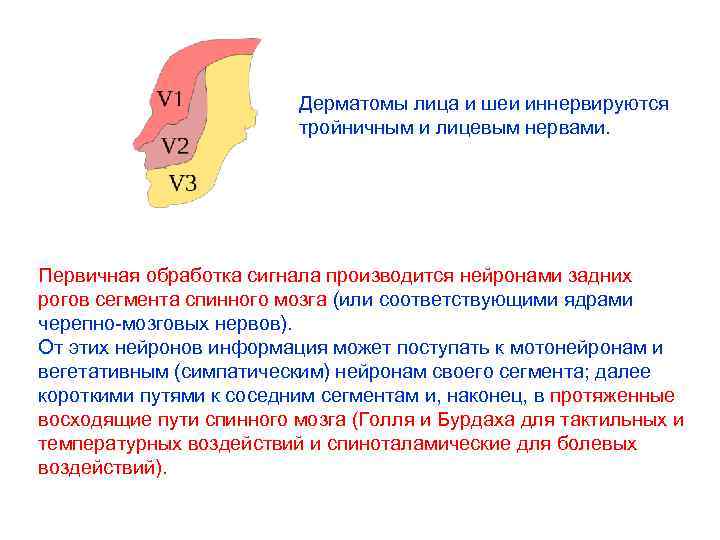 V1
V2
V3

Дерматомы лица и шеи иннервируются тройничным и лицевым нервами.

Первичная обработка сигнала производится нейронами задних рогов сегмента спинного мозга (или соответствующими ядрами черепно-мозговых нервов).
От этих нейронов информация может поступать к мотонейронам и вегетативным (симпатическим) нейронам своего сегмента; далее короткими путями к соседним сегментам и, наконец, в протяженные восходящие пути спинного мозга (Голля и Бурдаха для тактильных и температурных воздействий и спиноталамические для болевых воздействий).